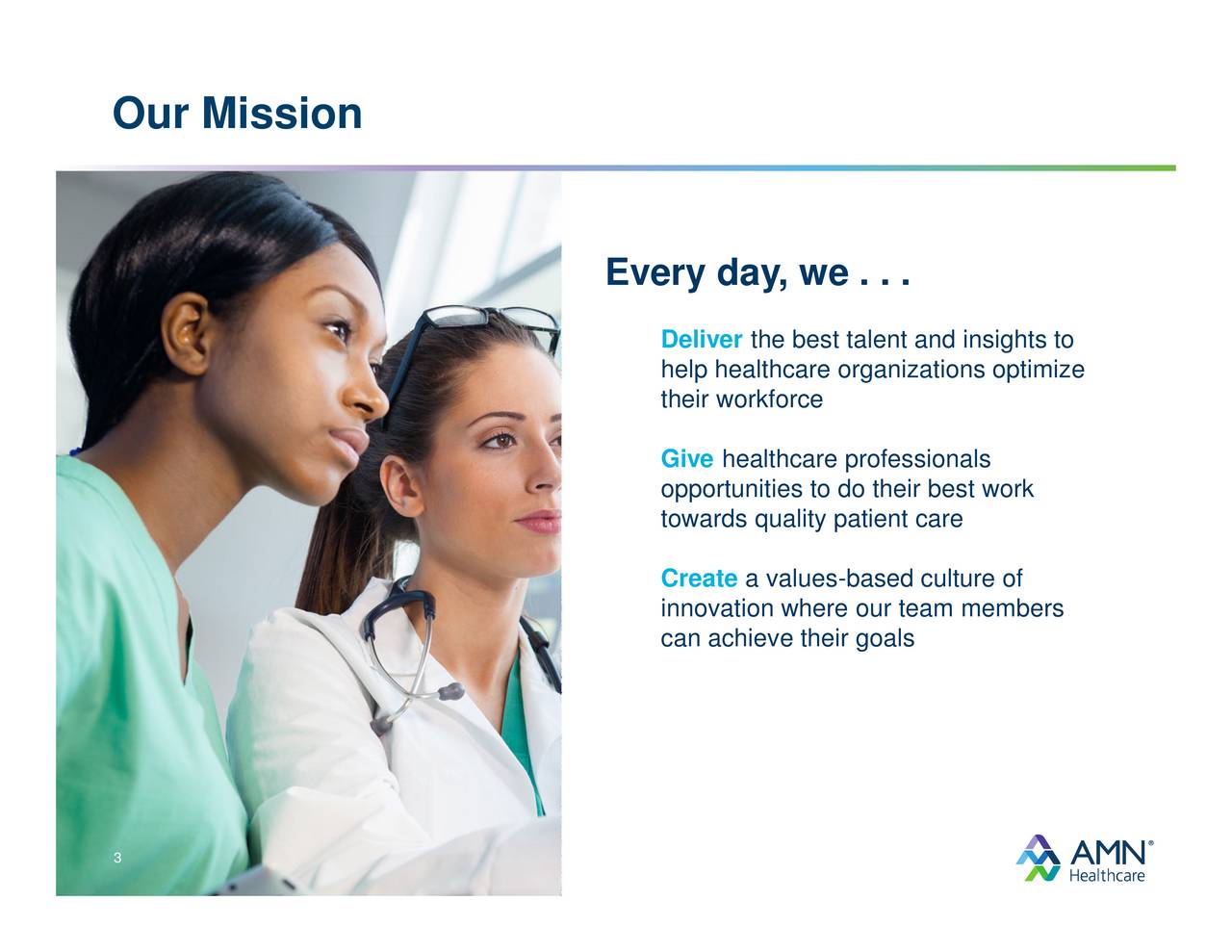 Our Mission

Every day, we . . .

Deliver the best talent and insights to help healthcare organizations optimize their workforce

Give healthcare professionals opportunities to do their best work towards quality patient care

Create a values-based culture of innovation where our team members can achieve their goals

3

AMN® Healthcare